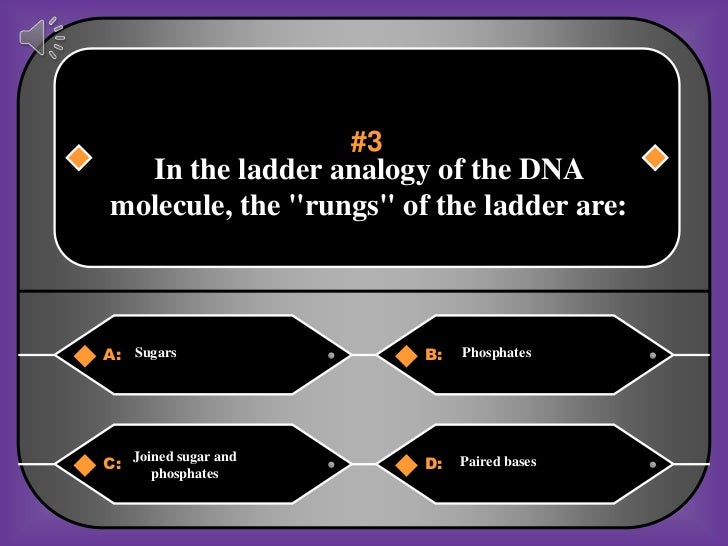 #3
In the ladder analogy of the DNA molecule, the "rungs" of the ladder are:

A: Sugars

B: Phosphates

C: Joined sugar and phosphates

D: Paired bases